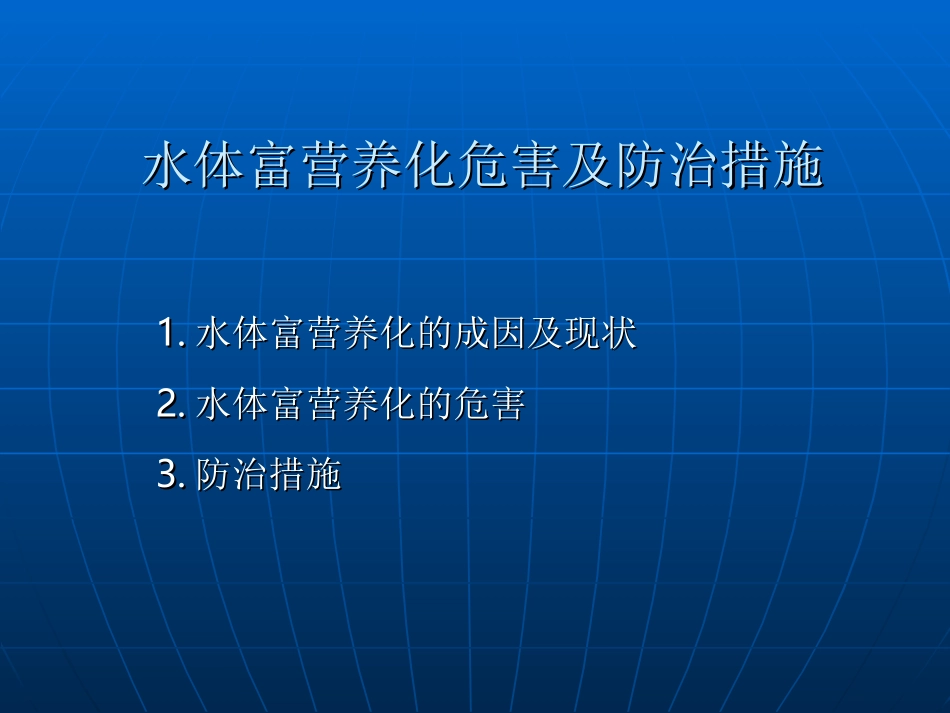 水体富营养化危害及防治措施

1. 水体富营养化的成因及现状

2. 水体富营养化的危害

3. 防治措施